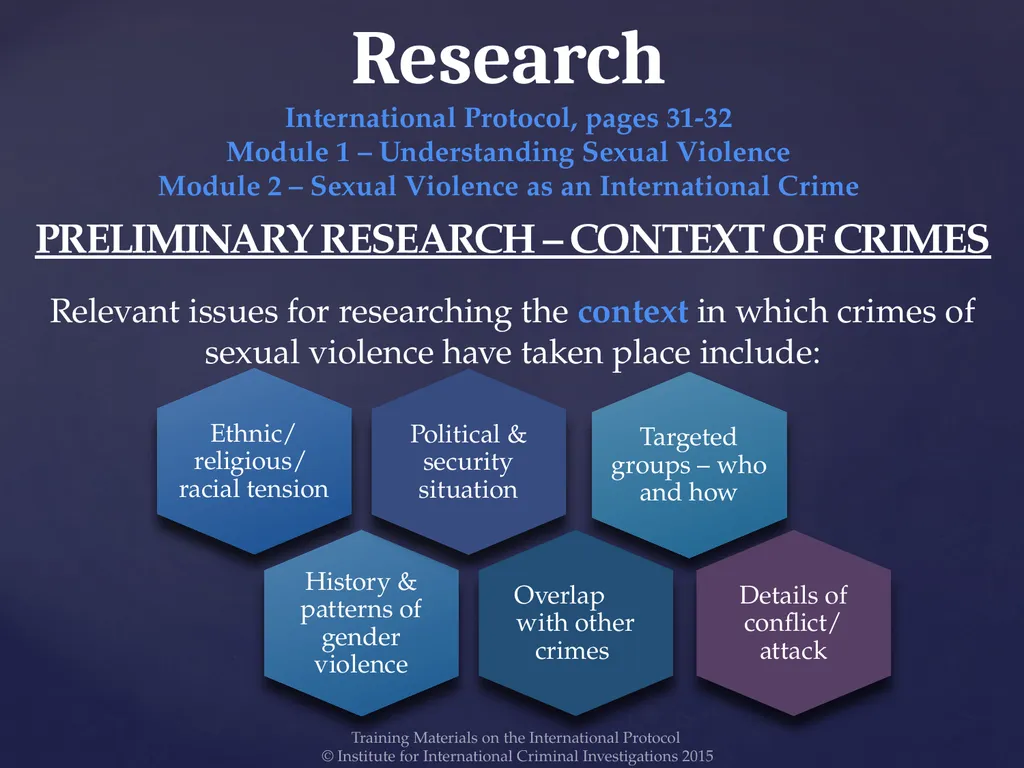 Research

International Protocol, pages 31-32
Module 1 – Understanding Sexual Violence
Module 2 – Sexual Violence as an International Crime

PRELIMINARY RESEARCH – CONTEXT OF CRIMES

Relevant issues for researching the context in which crimes of sexual violence have taken place include:

Ethnic/ religious/ racial tension

Political & security situation

Targeted groups – who and how

History & patterns of gender violence

Overlap with other crimes

Details of conflict/ attack

Training Materials on the International Protocol
© Institute for International Criminal Investigations 2015